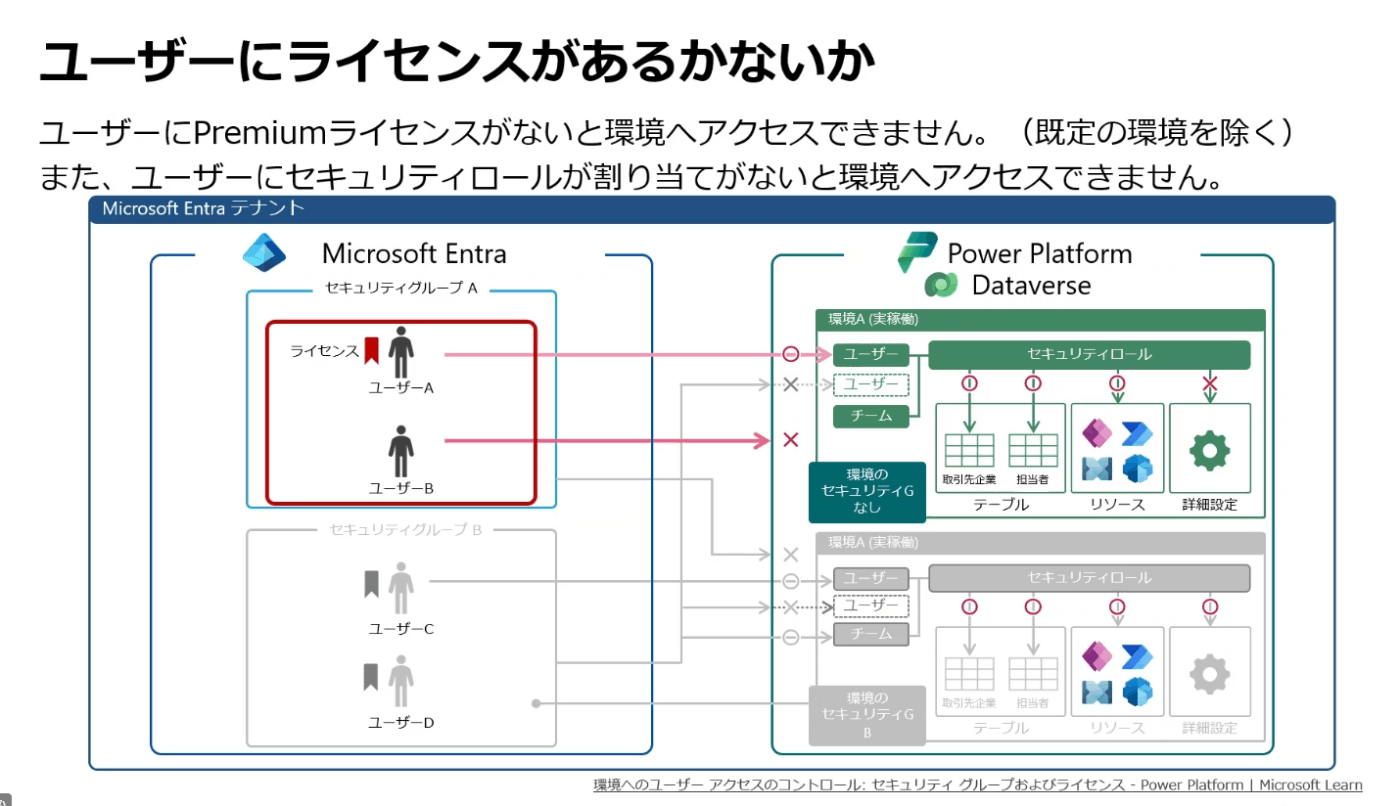 ユーザーにライセンスがあるかないか

ユーザーにPremiumライセンスがないと環境へアクセスできません。（既定の環境を除く）
また、ユーザーにセキュリティロールが割り当てがないと環境へアクセスできません。

Microsoft Entra テナント

Microsoft Entra

セキュリティグループ A

ライセンス

ユーザーA

ユーザーB

セキュリティグループ B

ユーザーC

ユーザーD

Power Platform
Dataverse

環境A (実稼働)

ユーザー

ユーザー

チーム

セキュリティロール

取引先企業

担当者

テーブル

リソース

詳細設定

環境の
セキュリティG
なし

環境A (実稼働)

ユーザー

ユーザー

チーム

セキュリティロール

取引先企業

担当者

テーブル

リソース

詳細設定

環境の
セキュリティG
B

環境へのユーザー アクセスのコントロール: セキュリティ グループおよびライセンス - Power Platform | Microsoft Learn